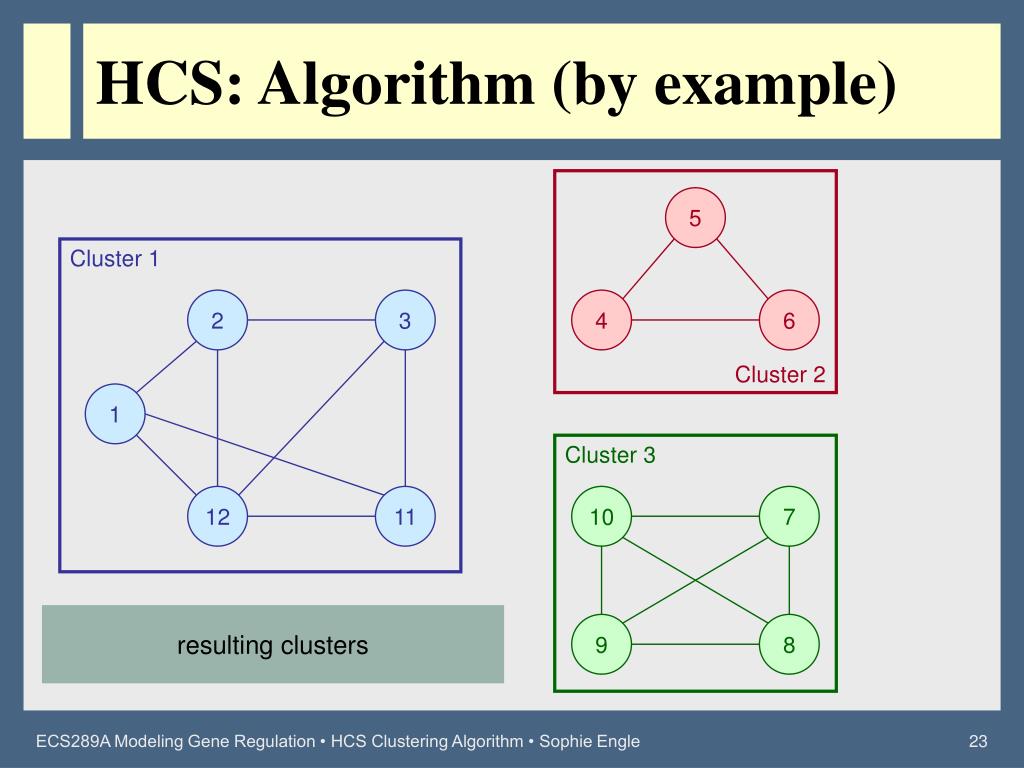 HCS: Algorithm (by example)

Cluster 1

2

3

1

12

11

5

4

6

Cluster 2

Cluster 3

10

7

9

8

resulting clusters

ECS289A Modeling Gene Regulation • HCS Clustering Algorithm • Sophie Engle

23